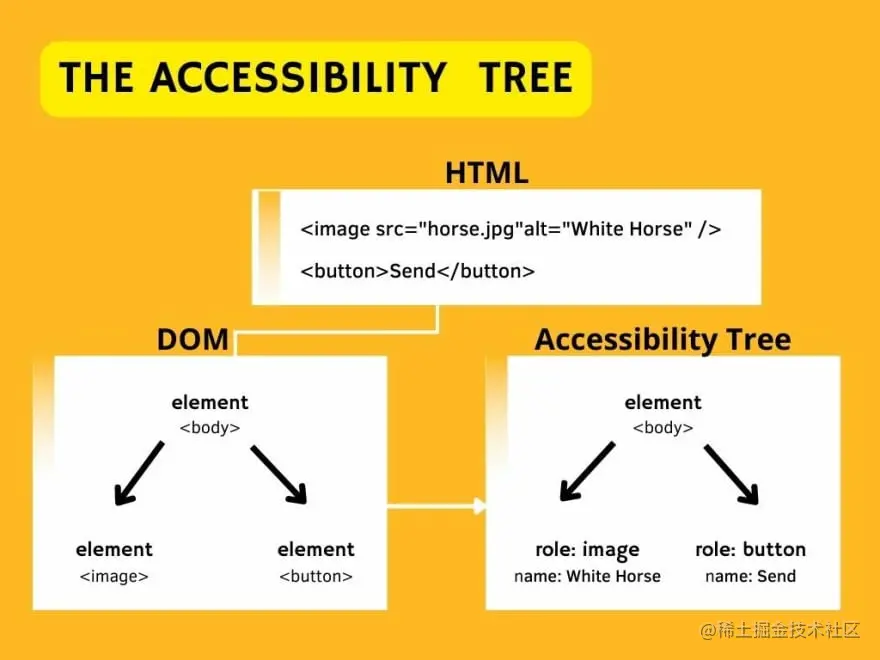 THE ACCESSIBILITY TREE

HTML

<image src="horse.jpg"alt="White Horse" />

<button>Send</button>

DOM

element
<body>

element
<image>

element
<button>

Accessibility Tree

element
<body>

role: image
name: White Horse

role: button
name: Send

@稀土掘金技术社区